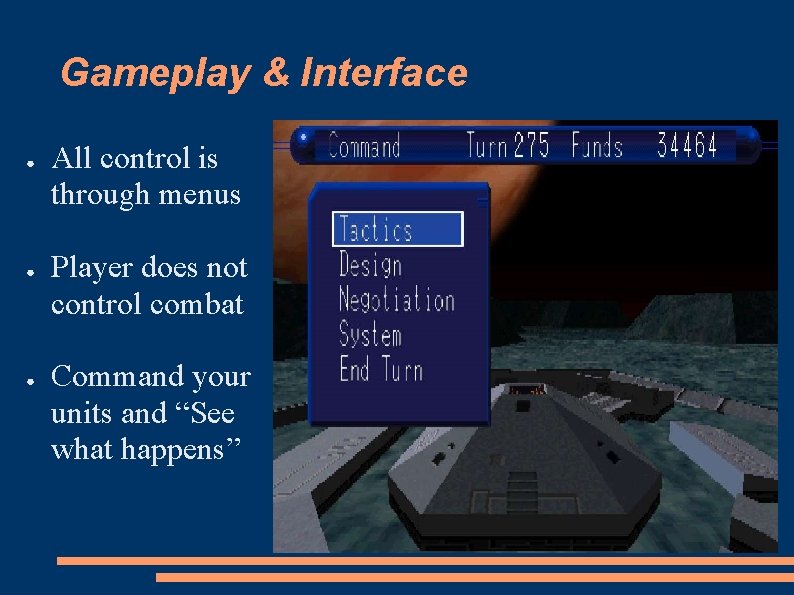 Gameplay & Interface

• All control is through menus

• Player does not control combat

• Command your units and "See what happens"

Command Turn 275 Funds 34464

Tactics
Design
Negotiation
System
End Turn